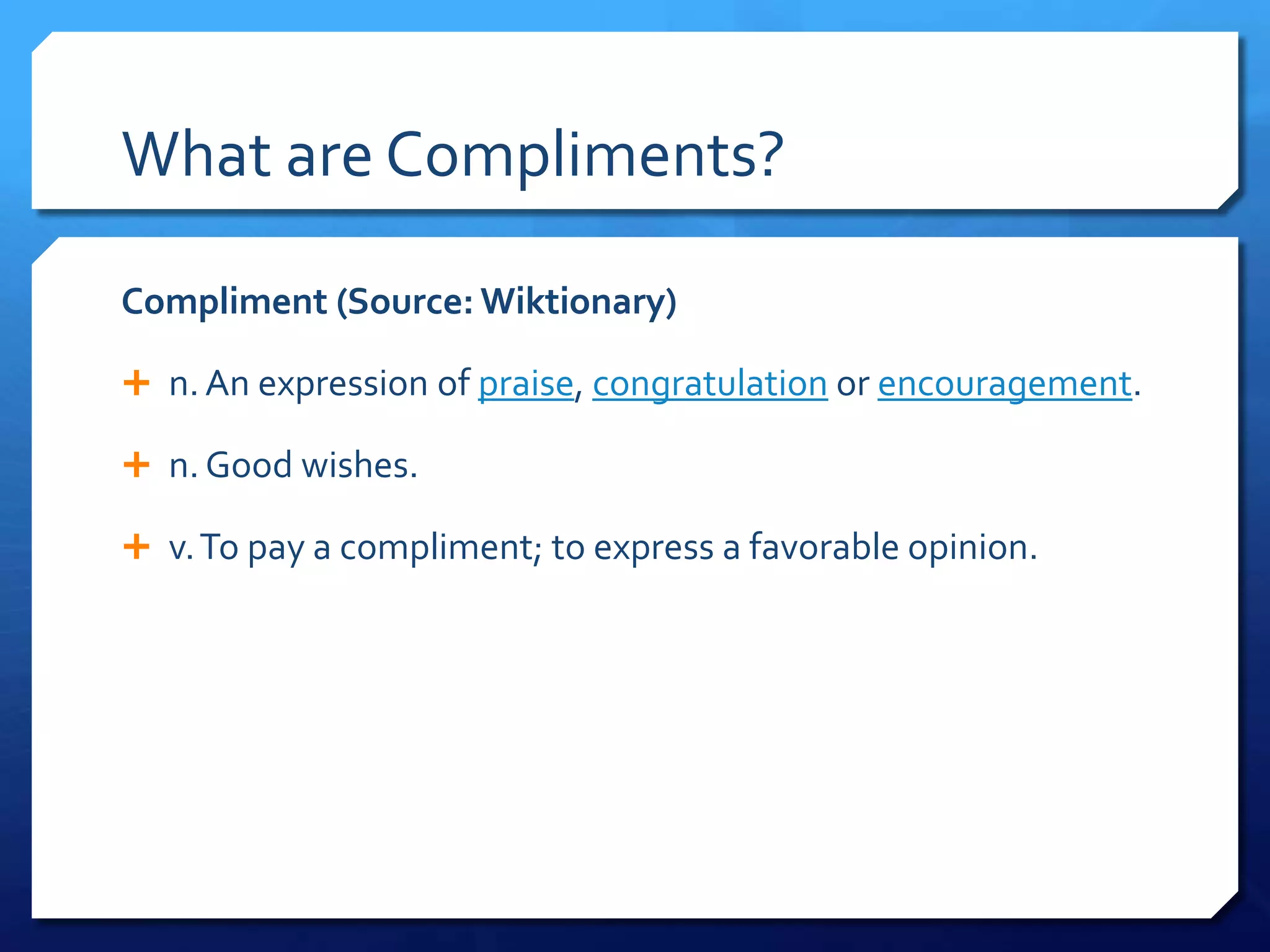 What are Compliments?

Compliment (Source: Wiktionary)

+ n. An expression of praise, congratulation or encouragement.

+ n. Good wishes.

+ v. To pay a compliment; to express a favorable opinion.